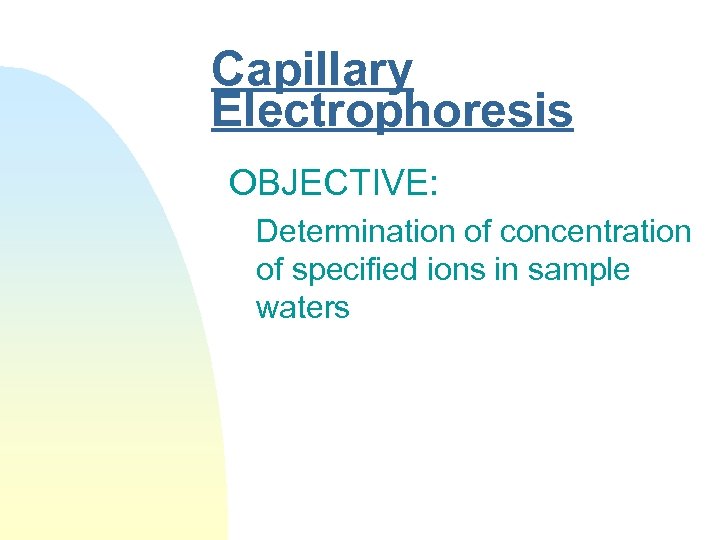 Capillary Electrophoresis

OBJECTIVE:

Determination of concentration of specified ions in sample waters